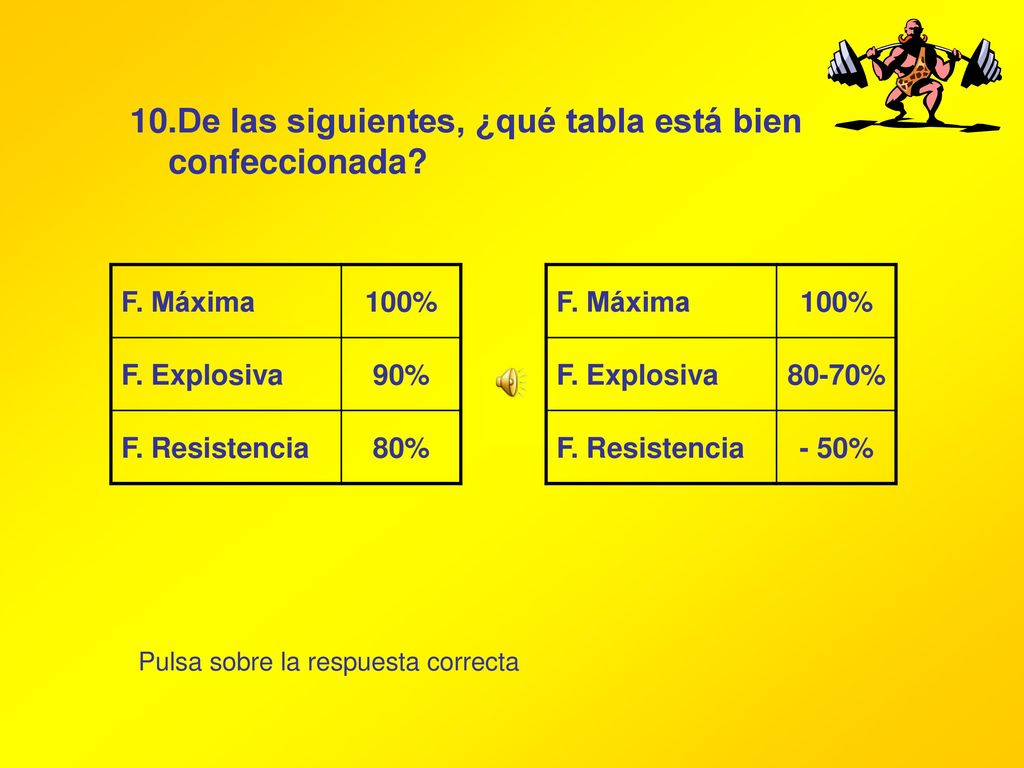 10.De las siguientes, ¿qué tabla está bien confeccionada?

| F. Máxima | 100% |
|---|---|
| F. Explosiva | 90% |
| F. Resistencia | 80% |

| F. Máxima | 100% |
|---|---|
| F. Explosiva | 80-70% |
| F. Resistencia | - 50% |

Pulsa sobre la respuesta correcta